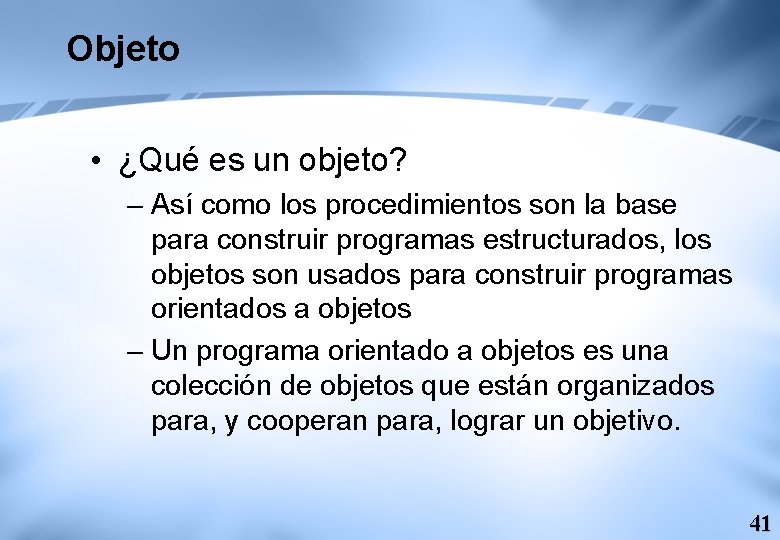 Objeto

• ¿Qué es un objeto?

– Así como los procedimientos son la base para construir programas estructurados, los objetos son usados para construir programas orientados a objetos

– Un programa orientado a objetos es una colección de objetos que están organizados para, y cooperan para, lograr un objetivo.

41